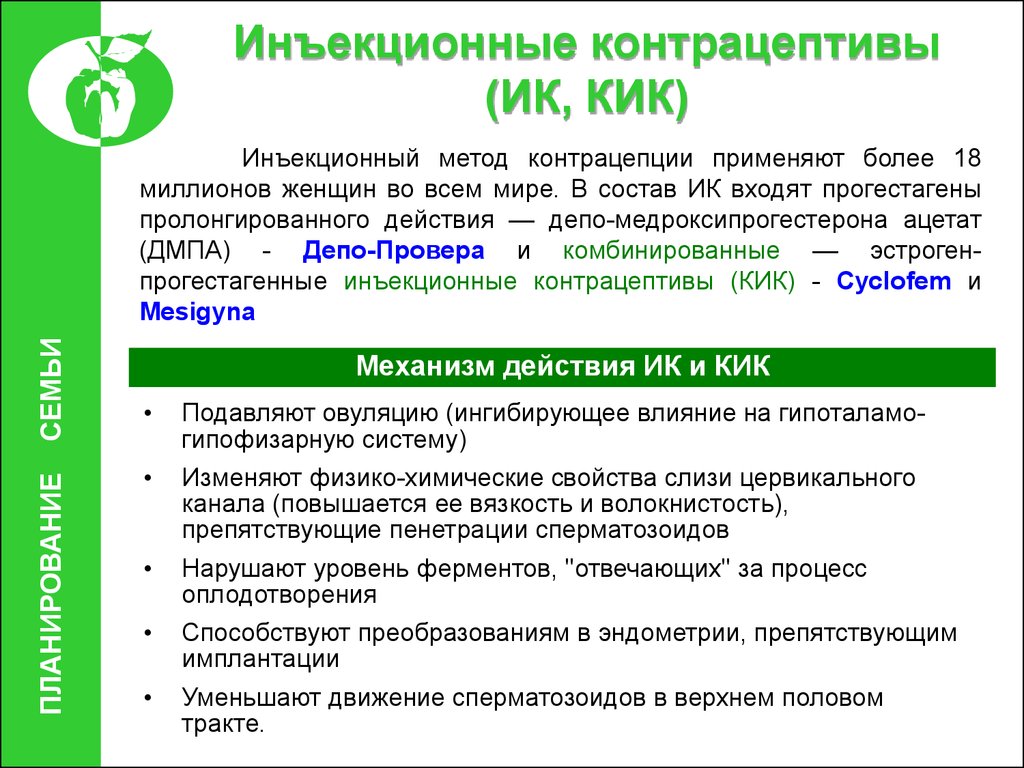 ПЛАНИРОВАНИЕ СЕМЬИ

Инъекционные контрацептивы (ИК, КИК)

Инъекционный метод контрацепции применяют более 18 миллионов женщин во всем мире. В состав ИК входят прогестагены пролонгированного действия — депо-медроксипрогестерона ацетат (ДМПА) - Депо-Провера и комбинированные — эстроген-прогестагенные инъекционные контрацептивы (КИК) - Cyclofem и Mesigyna

Механизм действия ИК и КИК

• Подавляют овуляцию (ингибирующее влияние на гипоталамо-гипофизарную систему)
• Изменяют физико-химические свойства слизи цервикального канала (повышается ее вязкость и волокнистость), препятствующие пенетрации сперматозоидов
• Нарушают уровень ферментов, "отвечающих" за процесс оплодотворения
• Способствуют преобразованиям в эндометрии, препятствующим имплантации
• Уменьшают движение сперматозоидов в верхнем половом тракте.